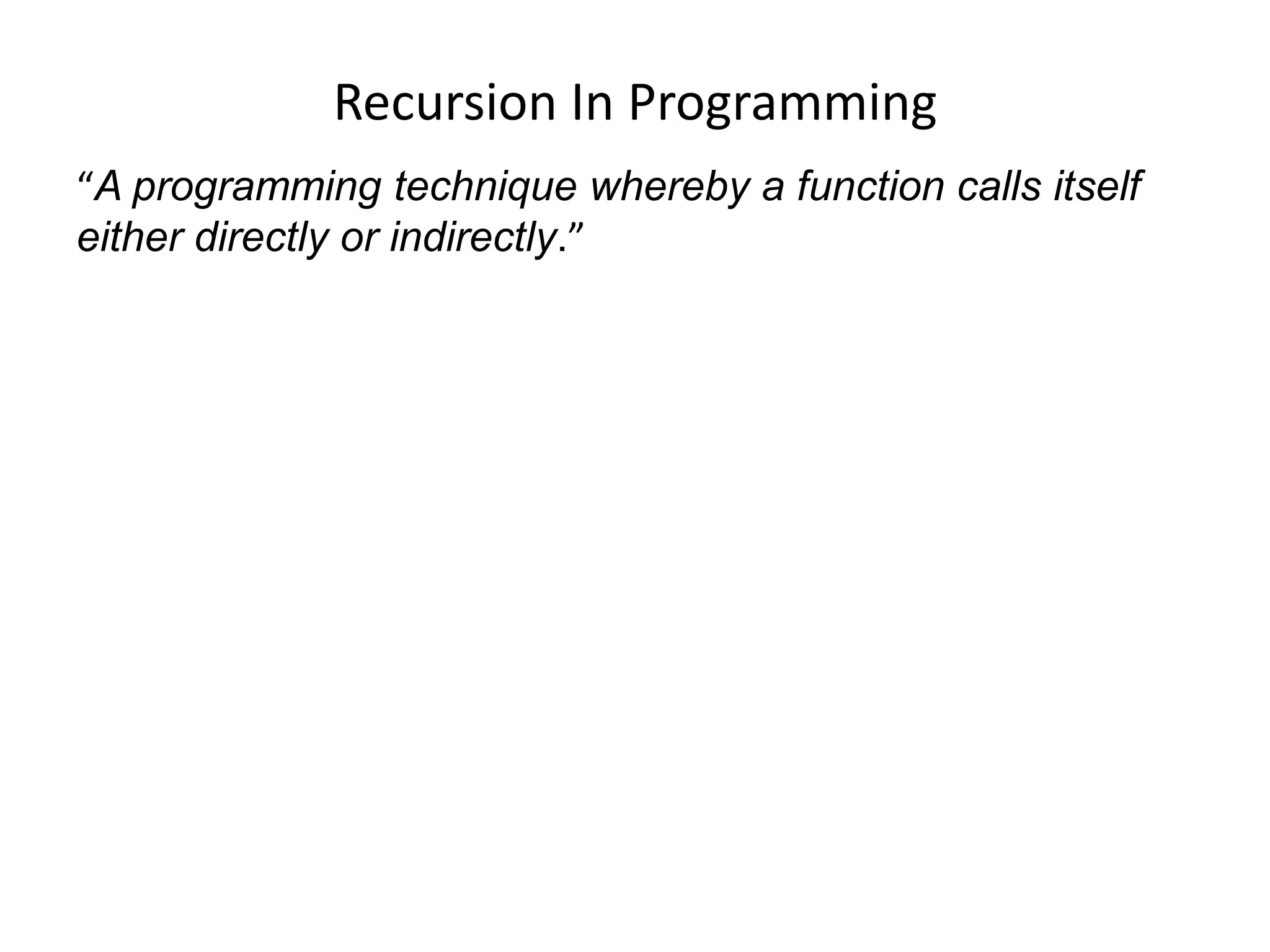 Recursion In Programming

“A programming technique whereby a function calls itself either directly or indirectly.”